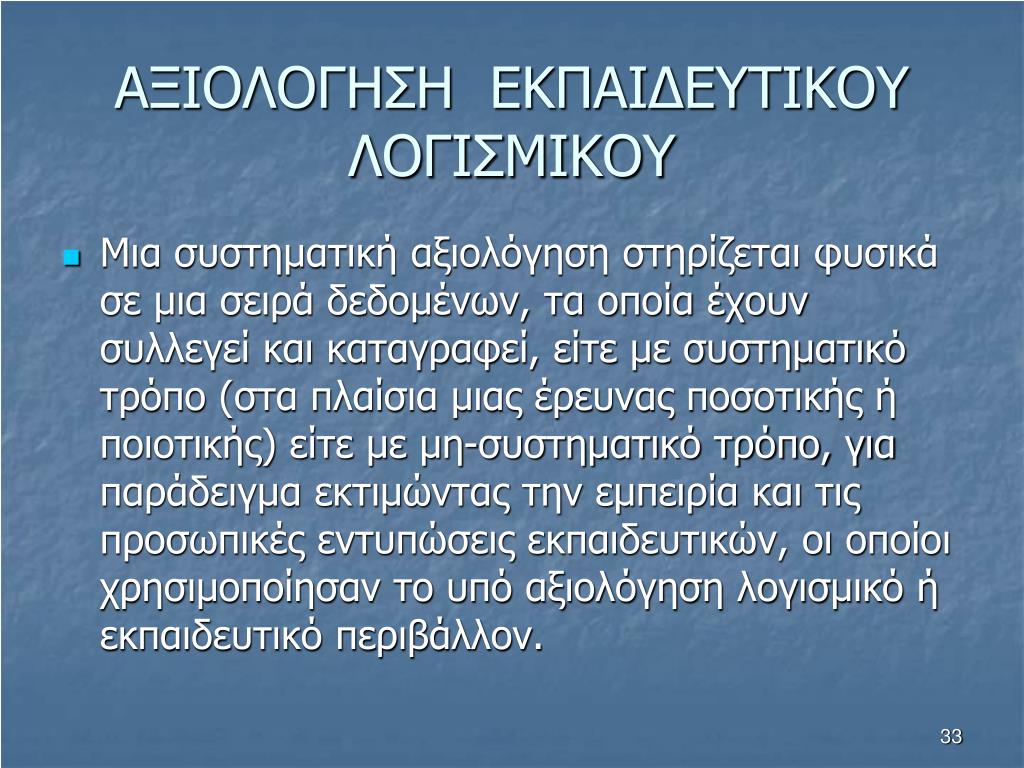 ΑΞΙΟΛΟΓΗΣΗ ΕΚΠΑΙΔΕΥΤΙΚΟΥ ΛΟΓΙΣΜΙΚΟΥ

Μια συστηματική αξιολόγηση στηρίζεται φυσικά σε μια σειρά δεδομένων, τα οποία έχουν συλλεγεί και καταγραφεί, είτε με συστηματικό τρόπο (στα πλαίσια μιας έρευνας ποσοτικής ή ποιοτικής) είτε με μη-συστηματικό τρόπο, για παράδειγμα εκτιμώντας την εμπειρία και τις προσωπικές εντυπώσεις εκπαιδευτικών, οι οποίοι χρησιμοποίησαν το υπό αξιολόγηση λογισμικό ή εκπαιδευτικό περιβάλλον.

33